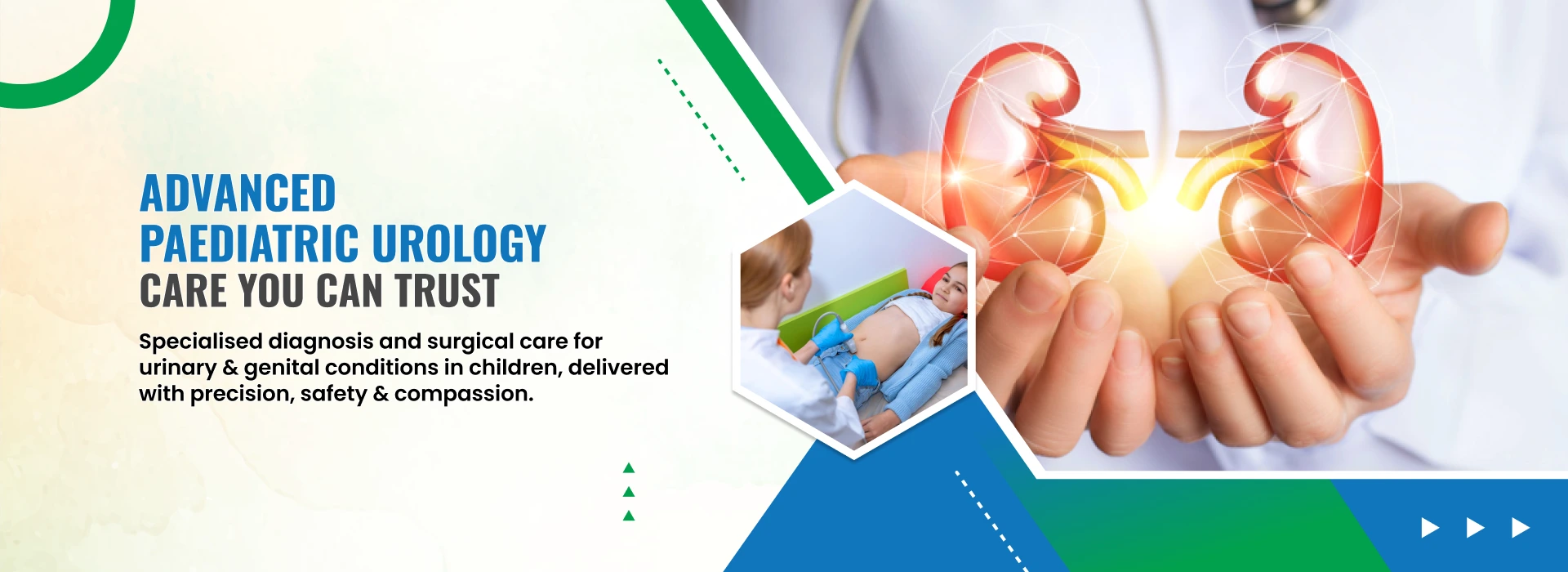 ADVANCED
PAEDIATRIC UROLOGY
CARE YOU CAN TRUST

Specialised diagnosis and surgical care for urinary & genital conditions in children, delivered with precision, safety & compassion.